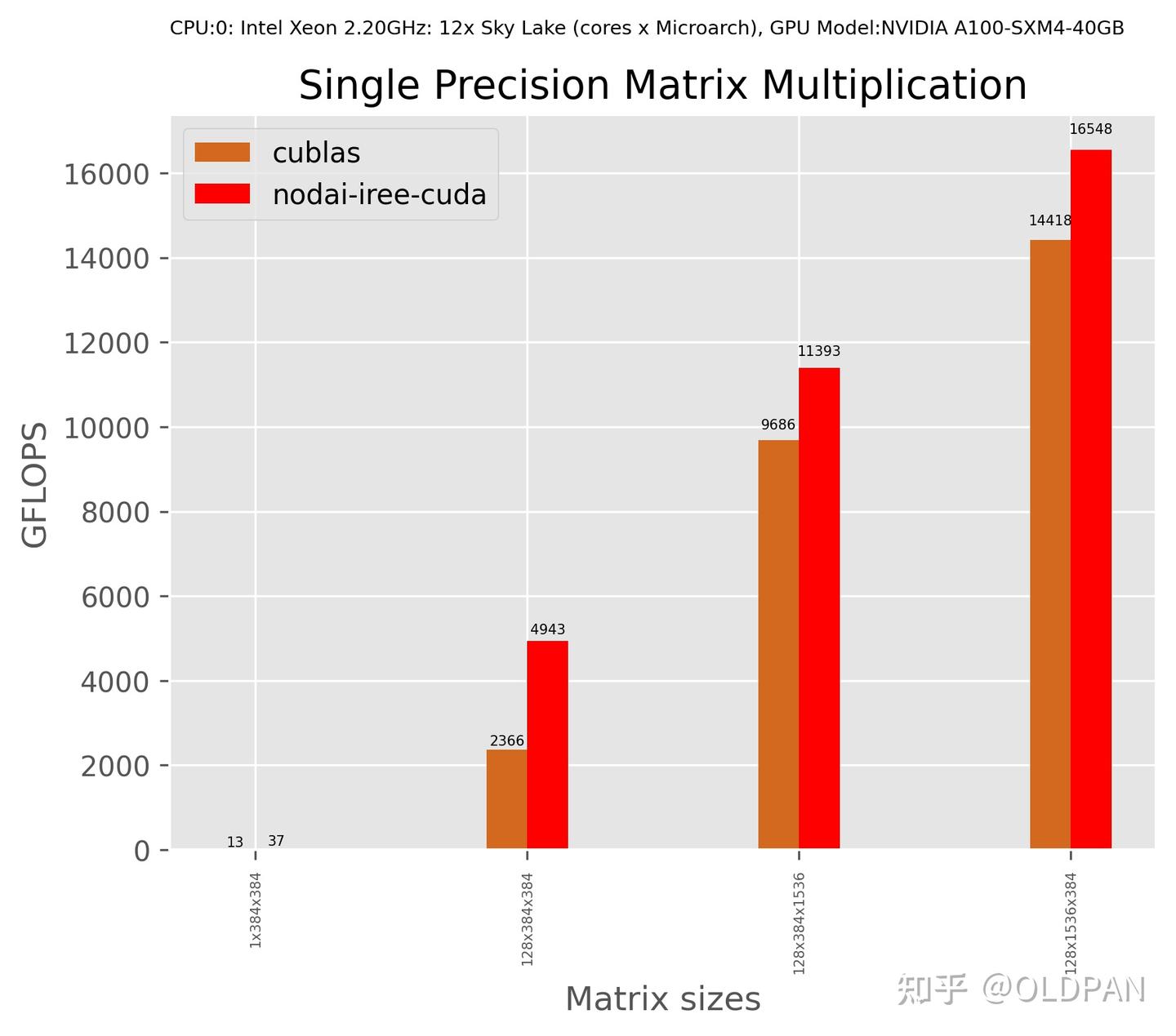 CPU:0: Intel Xeon 2.20GHz: 12x Sky Lake (cores x Microarch), GPU Model:NVIDIA A100-SXM4-40GB

Single Precision Matrix Multiplication

cublas
nodai-iree-cuda

GFLOPS

16000
14000
12000
10000
8000
6000
4000
2000
0

13 37
2366 4943
9686 11393
14418 16548

1x384x384
128x384x384
128x384x1536
128x1536x384

Matrix sizes

知乎 @OLDPAN